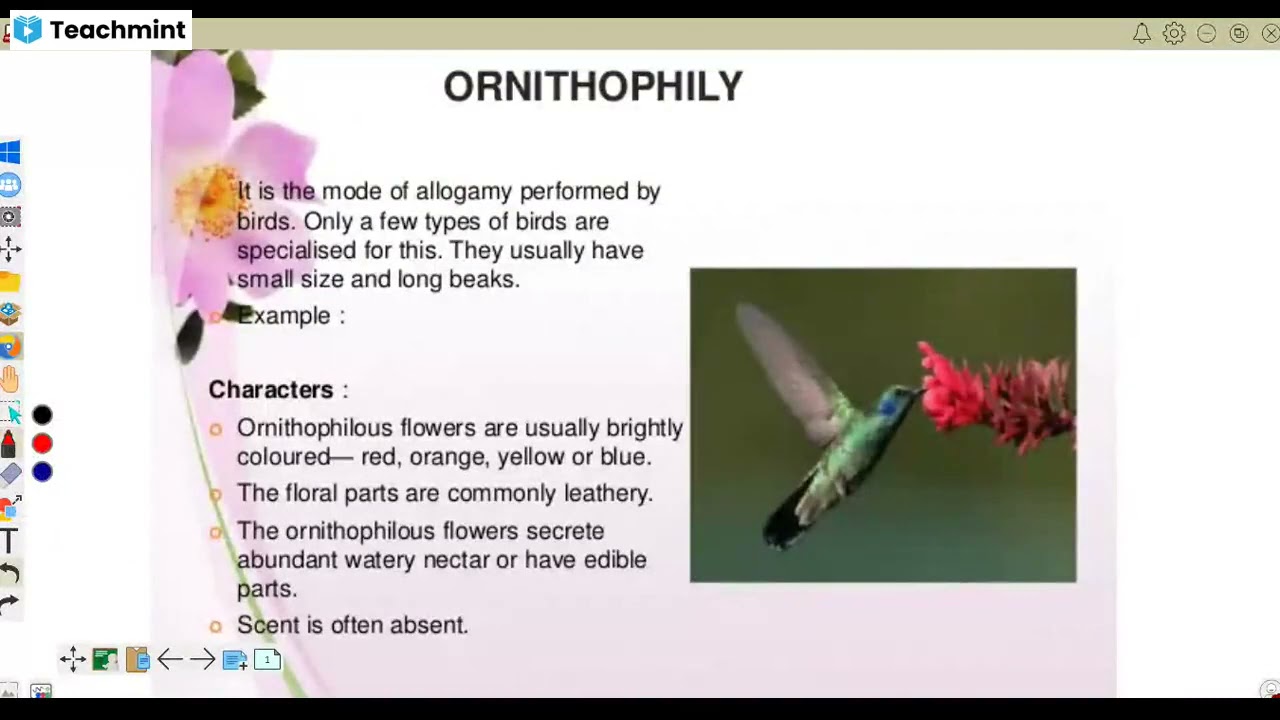 Teachmint

ORNITHOPHILY

It is the mode of allogamy performed by birds. Only a few types of birds are specialised for this. They usually have small size and long beaks.

Example :

Characters :

Ornithophilous flowers are usually brightly coloured— red, orange, yellow or blue.

The floral parts are commonly leathery.

The ornithophilous flowers secrete abundant watery nectar or have edible parts.

Scent is often absent.

1